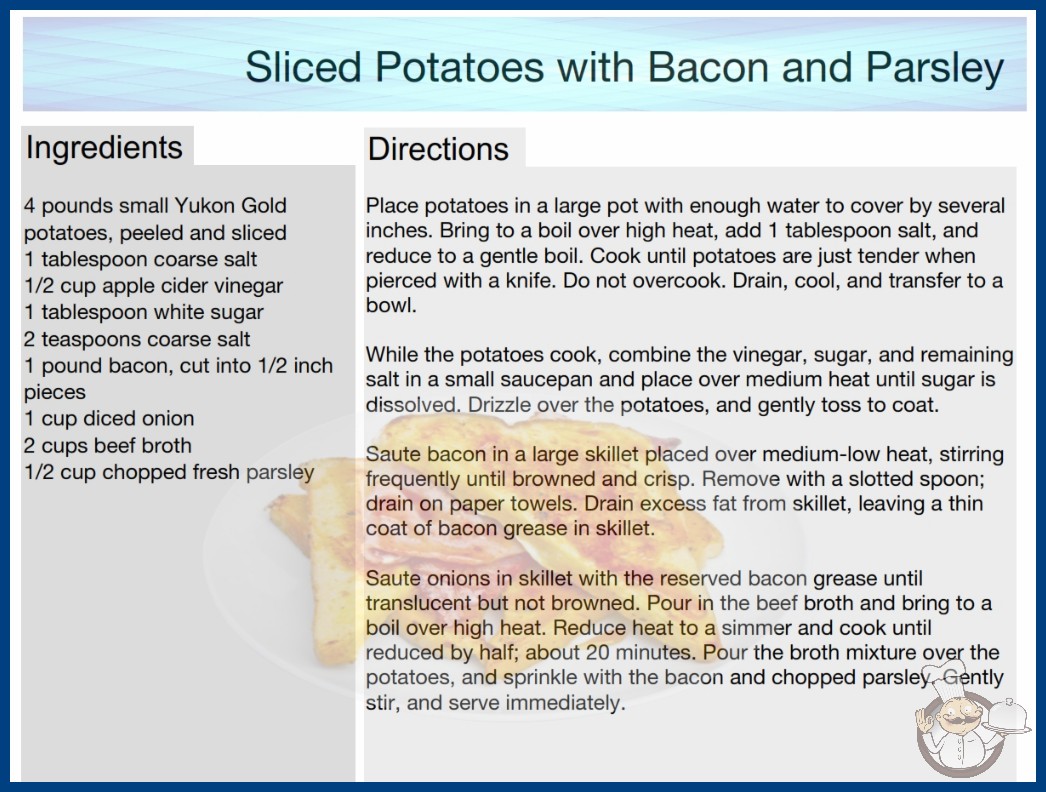 Sliced Potatoes with Bacon and Parsley

Ingredients

4 pounds small Yukon Gold potatoes, peeled and sliced
1 tablespoon coarse salt
1/2 cup apple cider vinegar
1 tablespoon white sugar
2 teaspoons coarse salt
1 pound bacon, cut into 1/2 inch pieces
1 cup diced onion
2 cups beef broth
1/2 cup chopped fresh parsley

Directions

Place potatoes in a large pot with enough water to cover by several inches. Bring to a boil over high heat, add 1 tablespoon salt, and reduce to a gentle boil. Cook until potatoes are just tender when pierced with a knife. Do not overcook. Drain, cool, and transfer to a bowl.

While the potatoes cook, combine the vinegar, sugar, and remaining salt in a small saucepan and place over medium heat until sugar is dissolved. Drizzle over the potatoes, and gently toss to coat.

Saute bacon in a large skillet placed over medium-low heat, stirring frequently until browned and crisp. Remove with a slotted spoon; drain on paper towels. Drain excess fat from skillet, leaving a thin coat of bacon grease in skillet.

Saute onions in skillet with the reserved bacon grease until translucent but not browned. Pour in the beef broth and bring to a boil over high heat. Reduce heat to a simmer and cook until reduced by half; about 20 minutes. Pour the broth mixture over the potatoes, and sprinkle with the bacon and chopped parsley. Gently stir, and serve immediately.